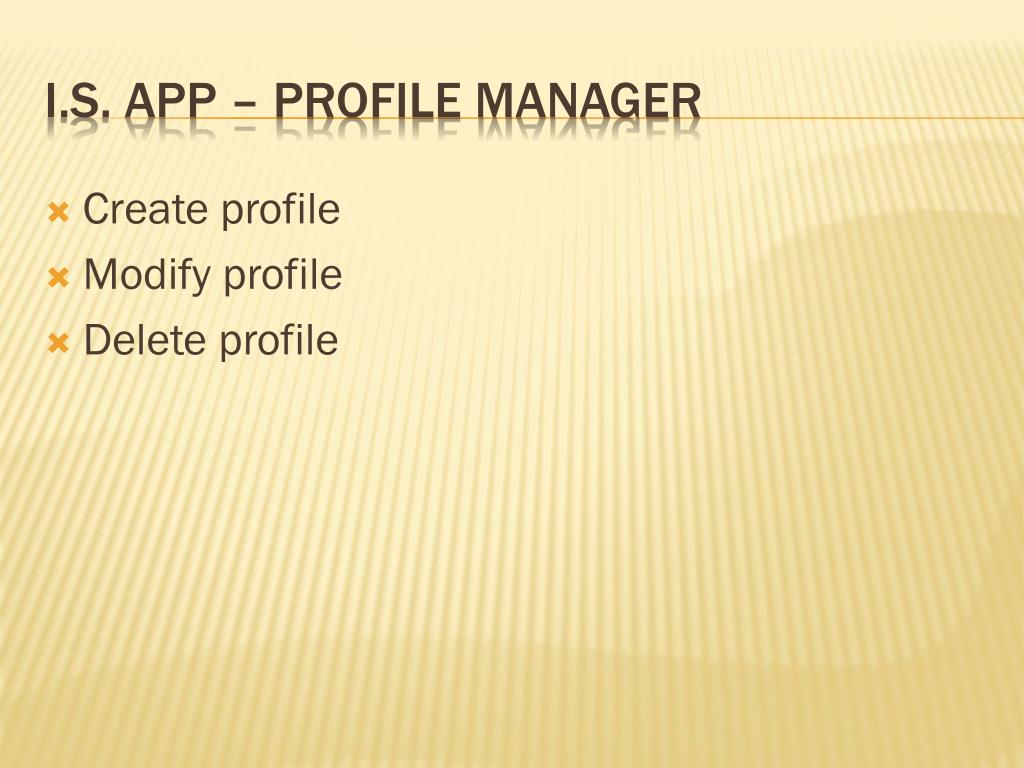 I.S. APP – PROFILE MANAGER

Create profile
Modify profile
Delete profile